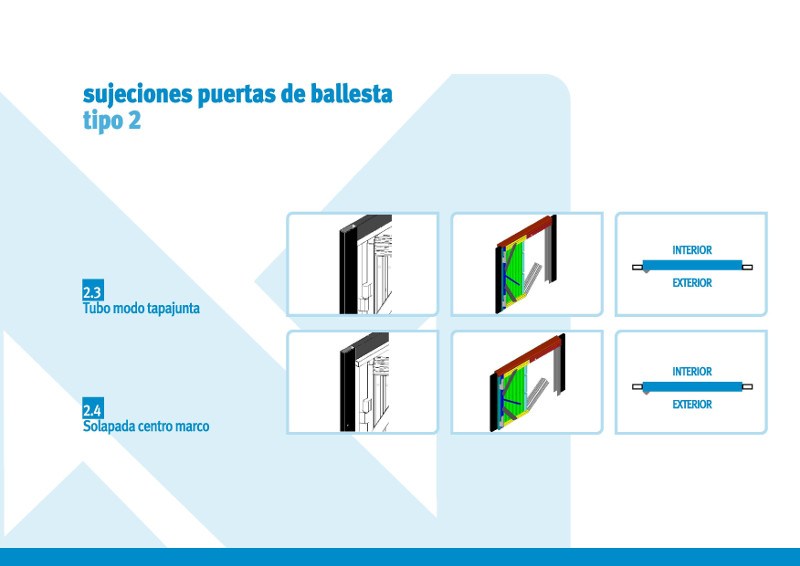 sujeciones puertas de ballesta
tipo 2

2.3
Tubo modo tapajunta

INTERIOR
EXTERIOR

2.4
Solapada centro marco

INTERIOR
EXTERIOR